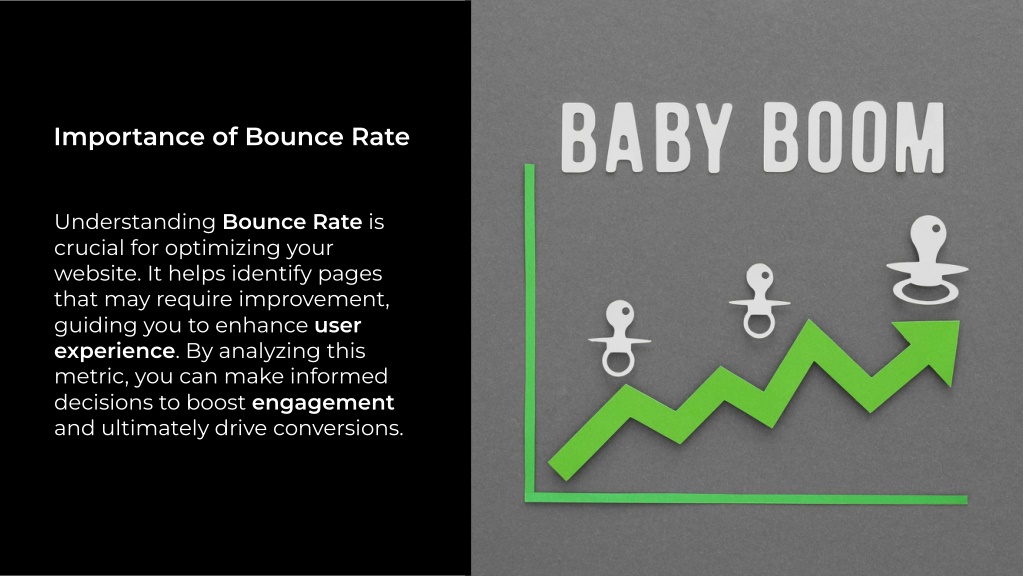 Importance of Bounce Rate

Understanding Bounce Rate is crucial for optimizing your website. It helps identify pages that may require improvement, guiding you to enhance user experience. By analyzing this metric, you can make informed decisions to boost engagement and ultimately drive conversions.

BABY BOOM